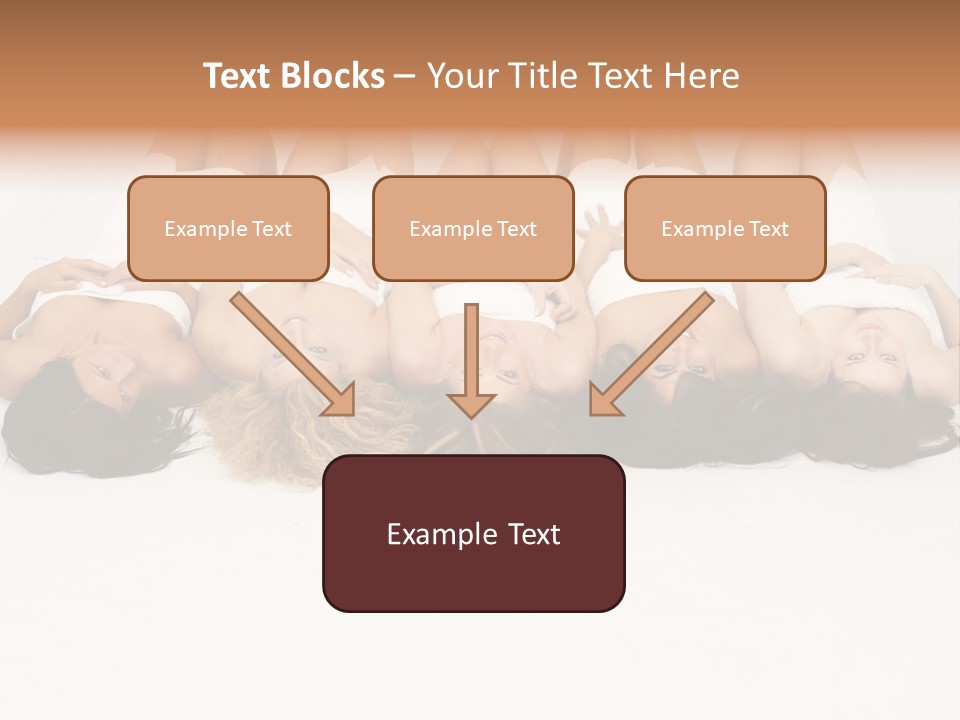 Text Blocks – Your Title Text Here

Example Text

Example Text

Example Text

Example Text